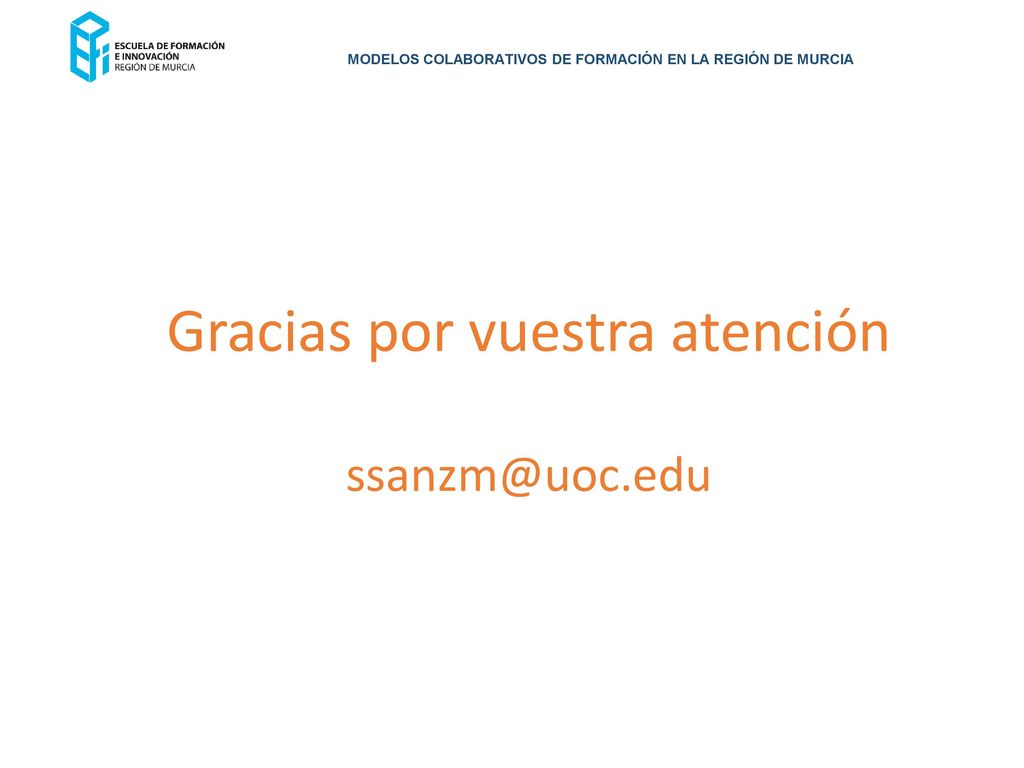 ESCUELA DE FORMACIÓN
E INNOVACIÓN
REGIÓN DE MURCIA

MODELOS COLABORATIVOS DE FORMACIÓN EN LA REGIÓN DE MURCIA

Gracias por vuestra atención

ssanzm@uoc.edu